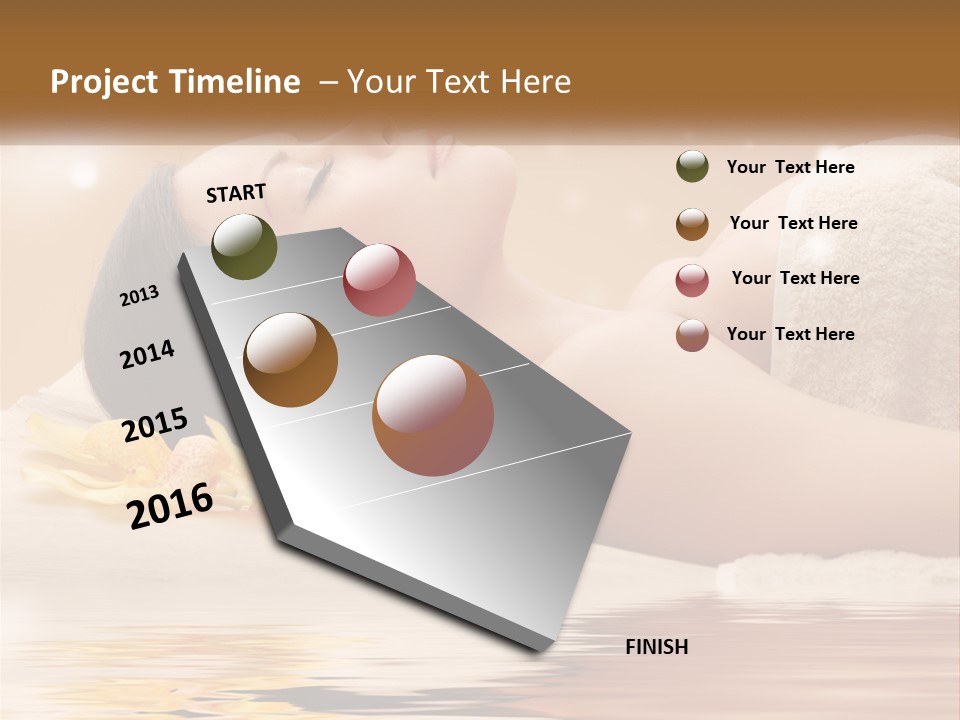 Project Timeline – Your Text Here

START

2013

2014

2015

2016

FINISH

Your Text Here

Your Text Here

Your Text Here

Your Text Here